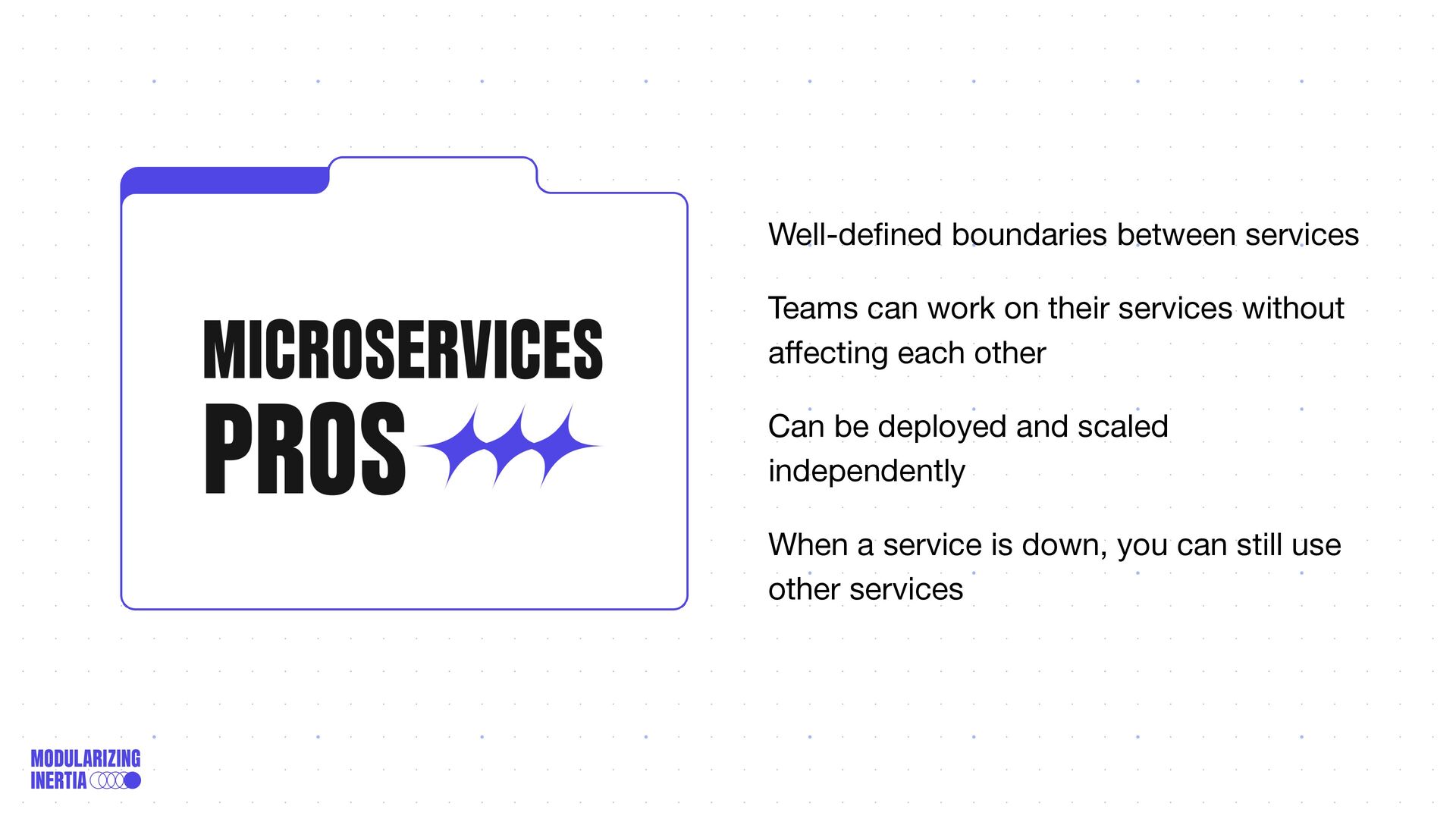 MICROSERVICES
PROS

Well-defined boundaries between services

Teams can work on their services without affecting each other

Can be deployed and scaled independently

When a service is down, you can still use other services

MODULARIZING
INERTIA